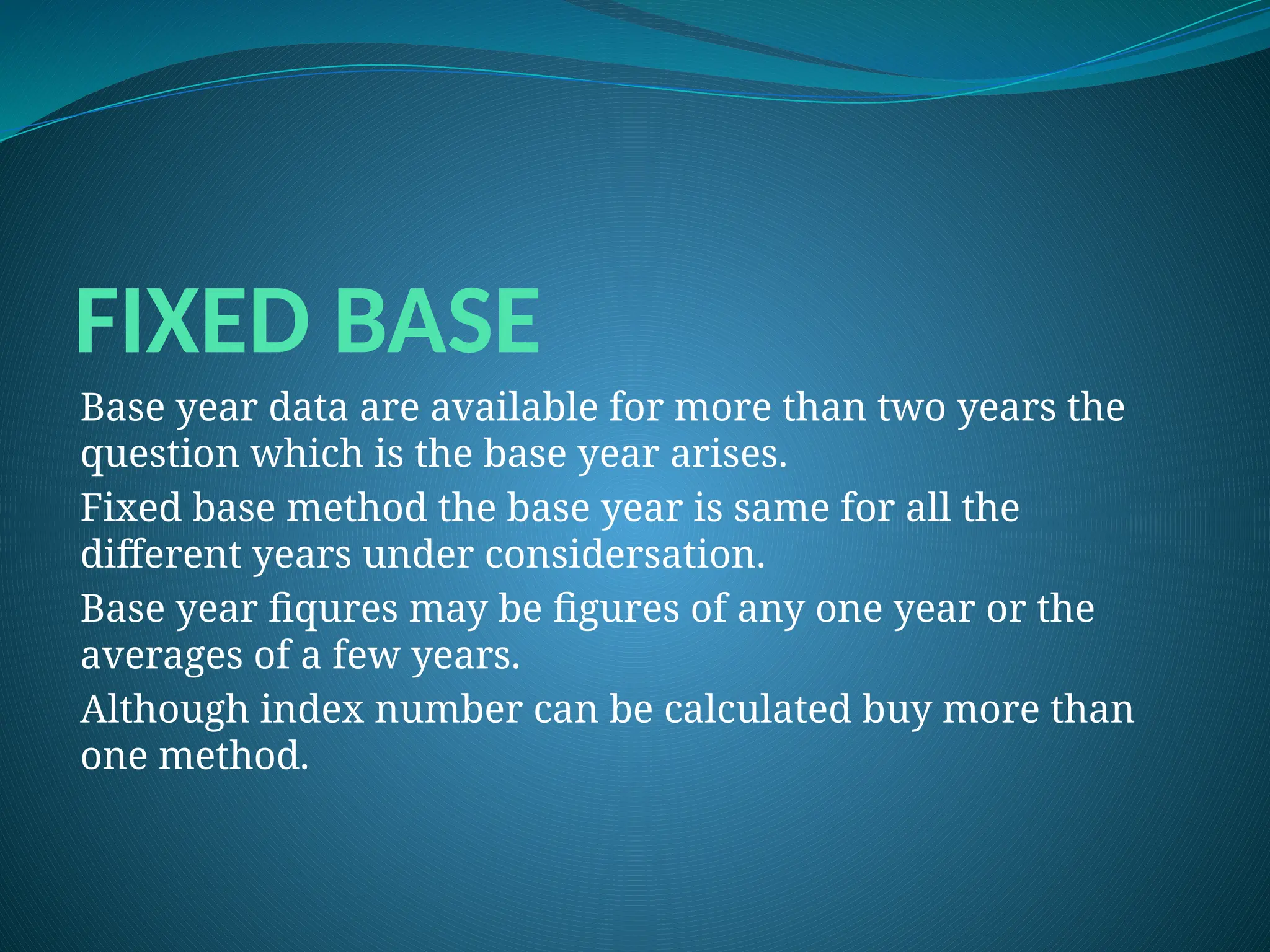 FIXED BASE

Base year data are available for more than two years the question which is the base year arises.

Fixed base method the base year is same for all the different years under considersation.

Base year fiqures may be figures of any one year or the averages of a few years.

Although index number can be calculated buy more than one method.